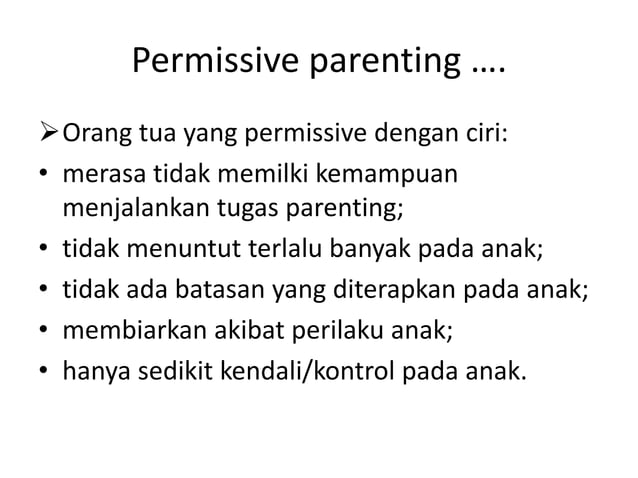 Permissive parenting ….

➢ Orang tua yang permissive dengan ciri:
• merasa tidak memilki kemampuan menjalankan tugas parenting;
• tidak menuntut terlalu banyak pada anak;
• tidak ada batasan yang diterapkan pada anak;
• membiarkan akibat perilaku anak;
• hanya sedikit kendali/kontrol pada anak.